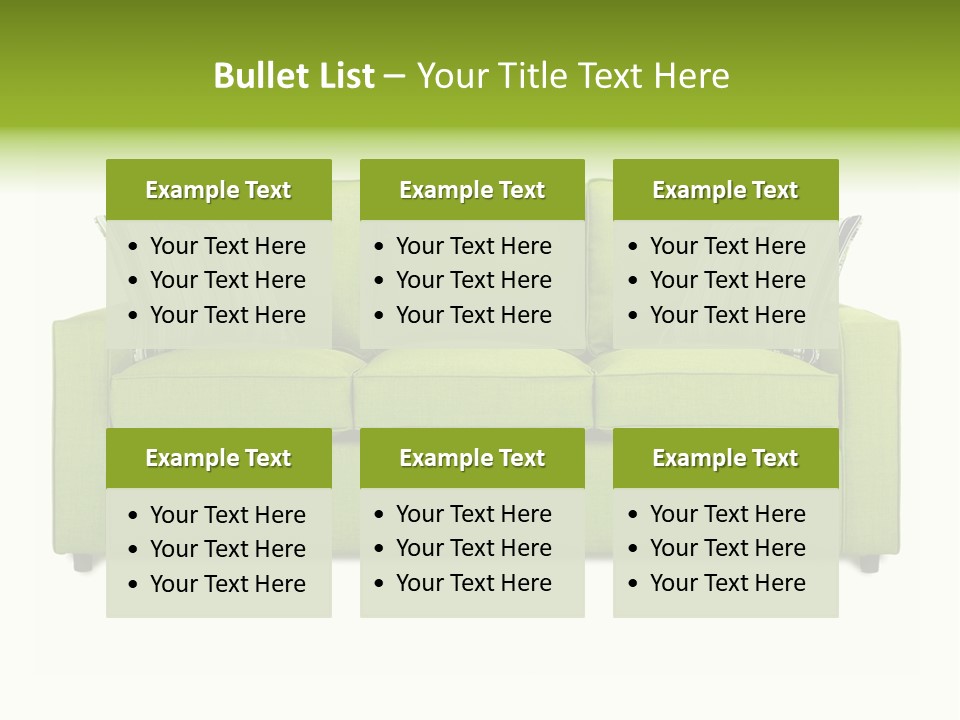 Bullet List – Your Title Text Here

Example Text
• Your Text Here
• Your Text Here
• Your Text Here

Example Text
• Your Text Here
• Your Text Here
• Your Text Here

Example Text
• Your Text Here
• Your Text Here
• Your Text Here

Example Text
• Your Text Here
• Your Text Here
• Your Text Here

Example Text
• Your Text Here
• Your Text Here
• Your Text Here

Example Text
• Your Text Here
• Your Text Here
• Your Text Here